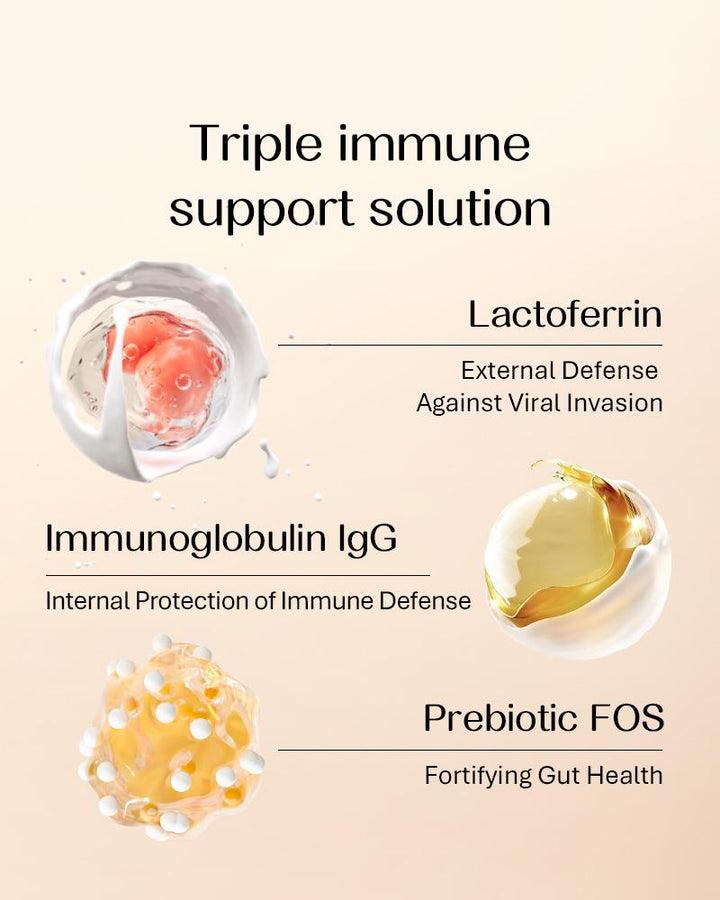 Triple immune support solution

Lactoferrin

External Defense Against Viral Invasion

Immunoglobulin IgG

Internal Protection of Immune Defense

Prebiotic FOS

Fortifying Gut Health